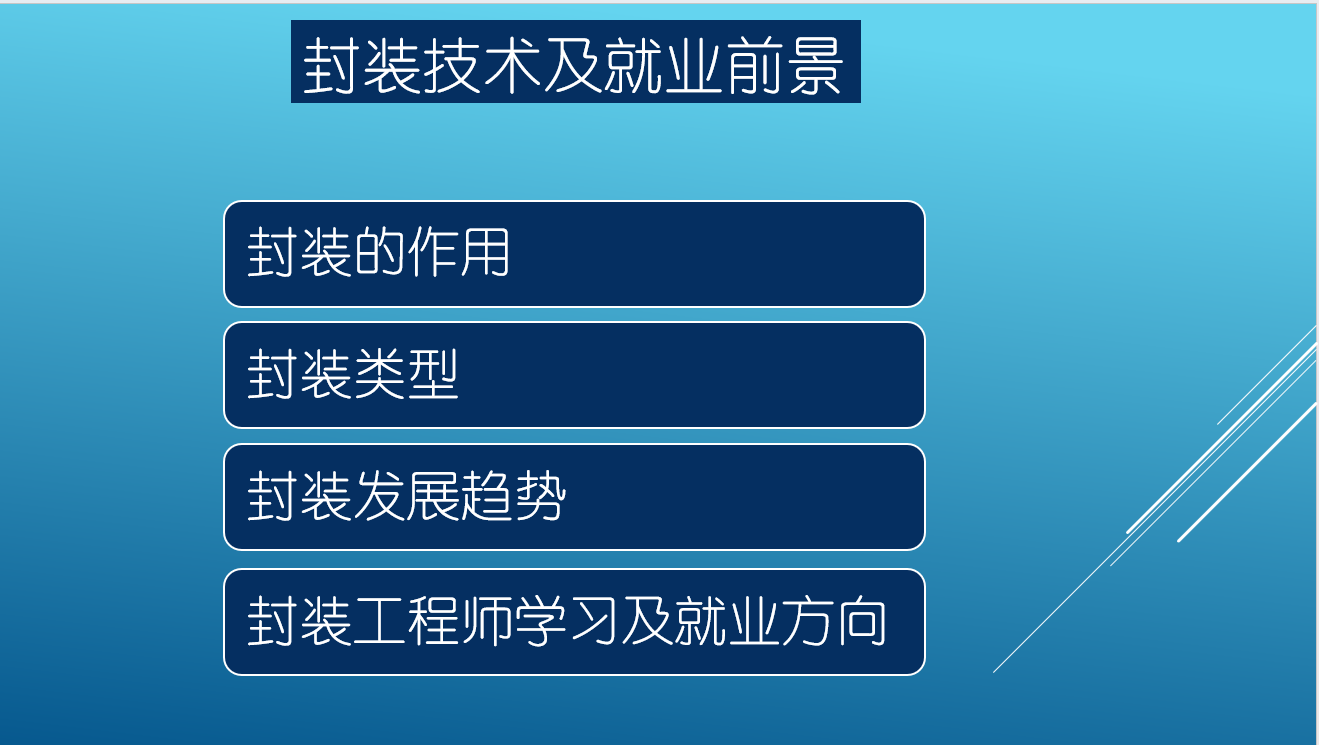 封装技术及就业前景

封装的作用

封装类型

封装发展趋势

封装工程师学习及就业方向